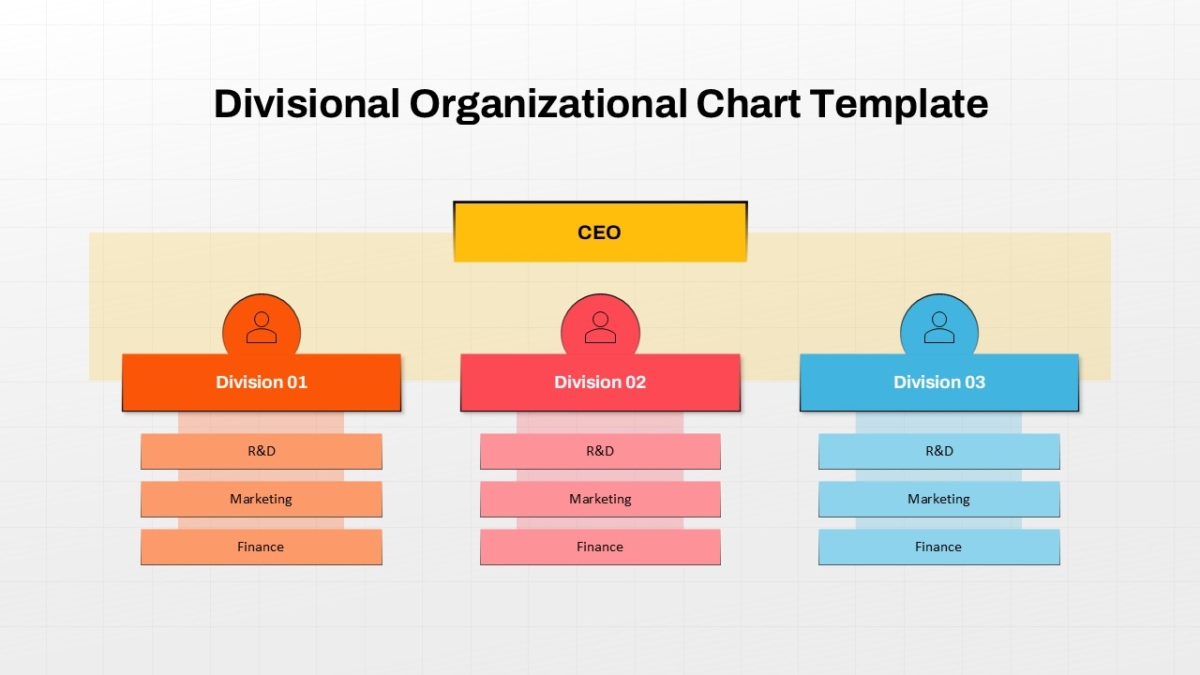 Divisional Organizational Chart Template

CEO

Division 01

R&D

Marketing

Finance

Division 02

R&D

Marketing

Finance

Division 03

R&D

Marketing

Finance